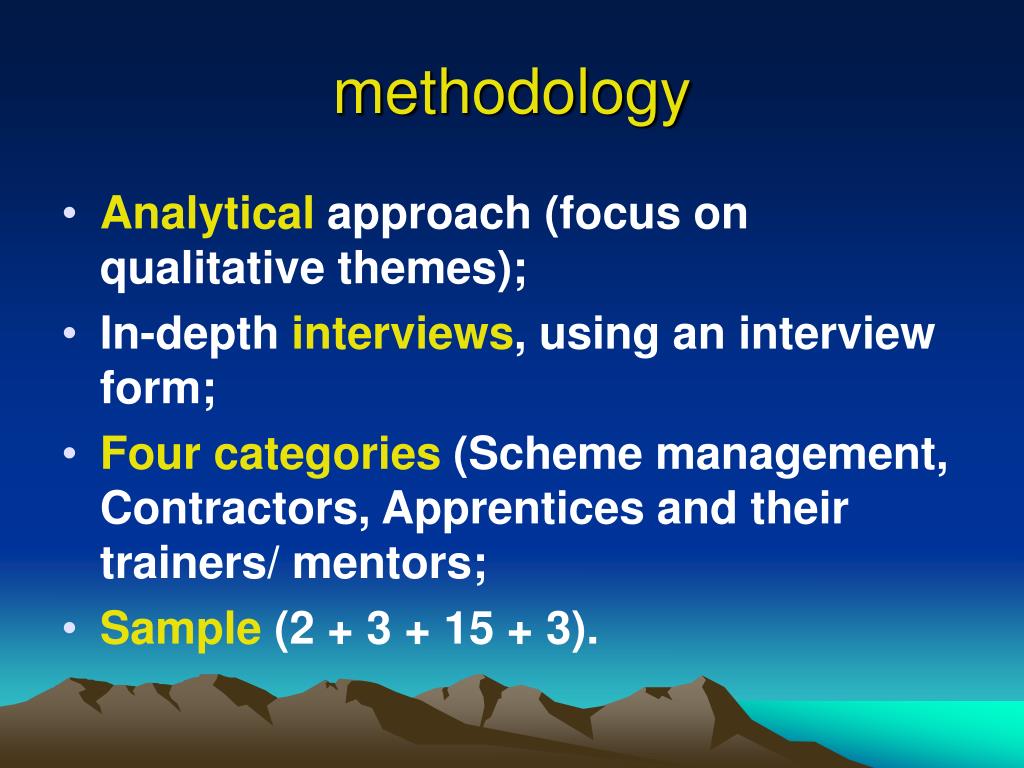 methodology

• Analytical approach (focus on qualitative themes);
• In-depth interviews, using an interview form;
• Four categories (Scheme management, Contractors, Apprentices and their trainers/ mentors;
• Sample (2 + 3 + 15 + 3).